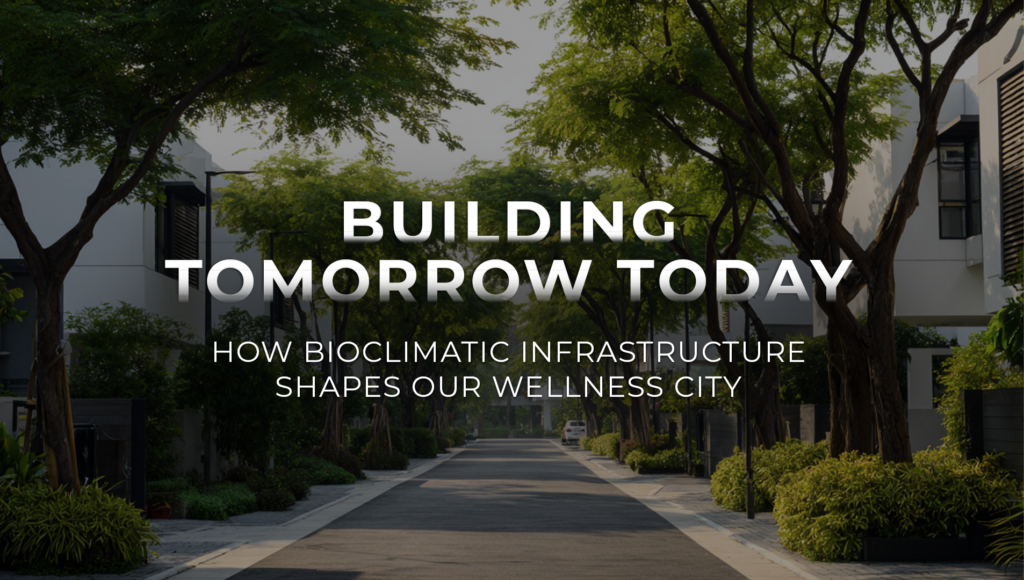 BUILDING
TOMORROW TODAY

HOW BIOCLIMATIC INFRASTRUCTURE
SHAPES OUR WELLNESS CITY